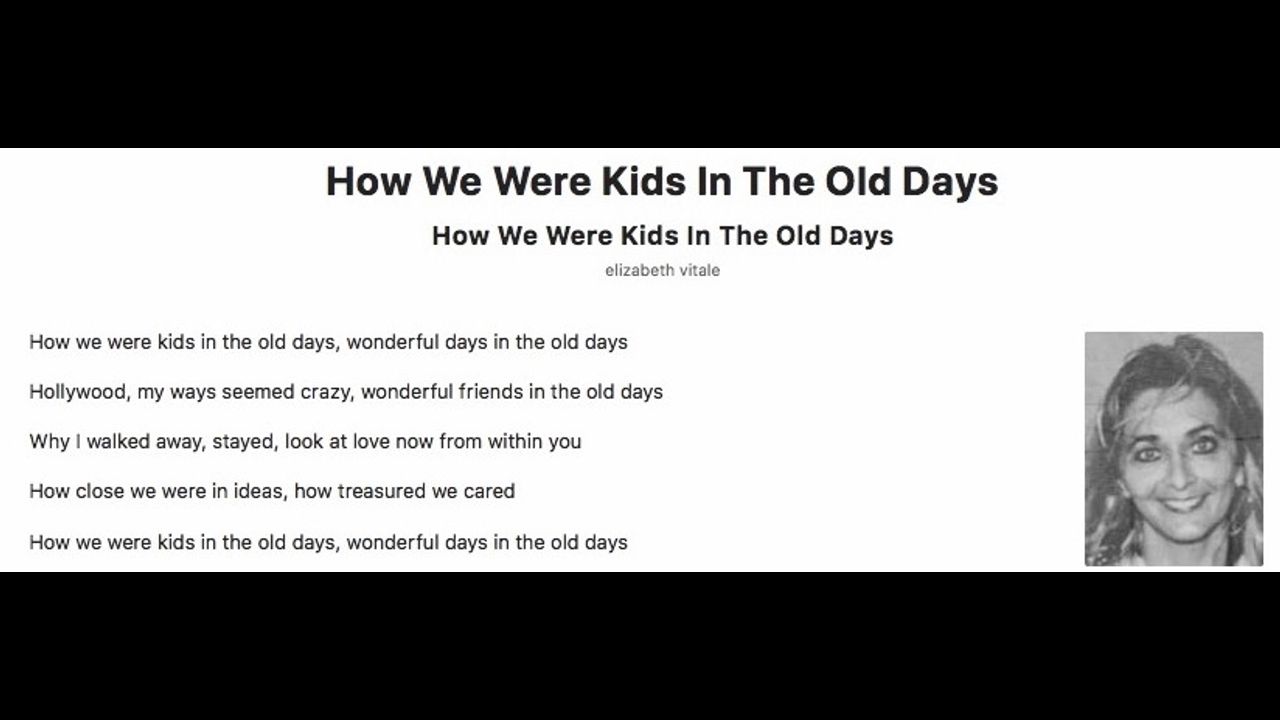 How We Were Kids In The Old Days

How We Were Kids In The Old Days

elizabeth vitale

How we were kids in the old days, wonderful days in the old days

Hollywood, my ways seemed crazy, wonderful friends in the old days

Why I walked away, stayed, look at love now from within you

How close we were in ideas, how treasured we cared

How we were kids in the old days, wonderful days in the old days